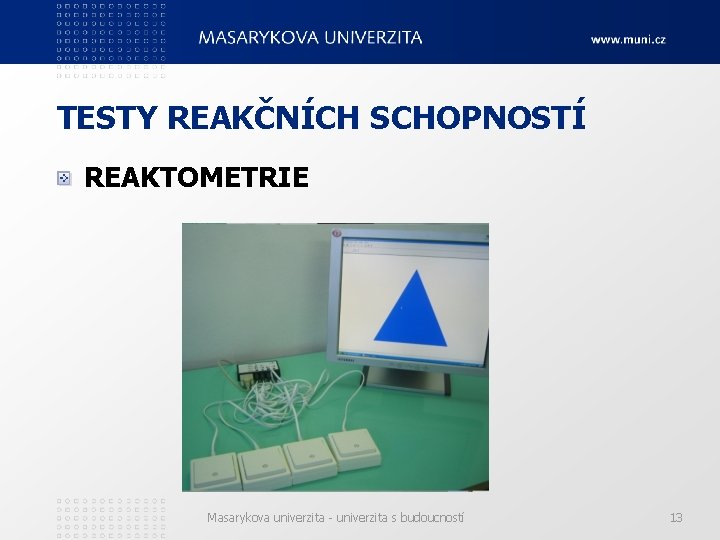 MASARYKOVA UNIVERZITA

www.muni.cz

TESTY REAKČNÍCH SCHOPNOSTÍ

REAKTOMETRIE

Masarykova univerzita - univerzita s budoucností

13